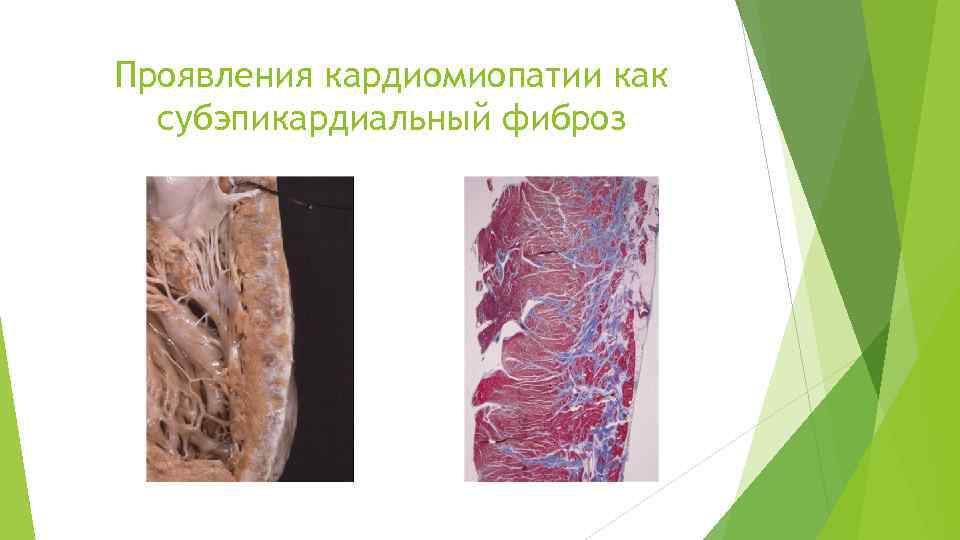 Проявления кардиомиопатии как субэпикардиальный фиброз